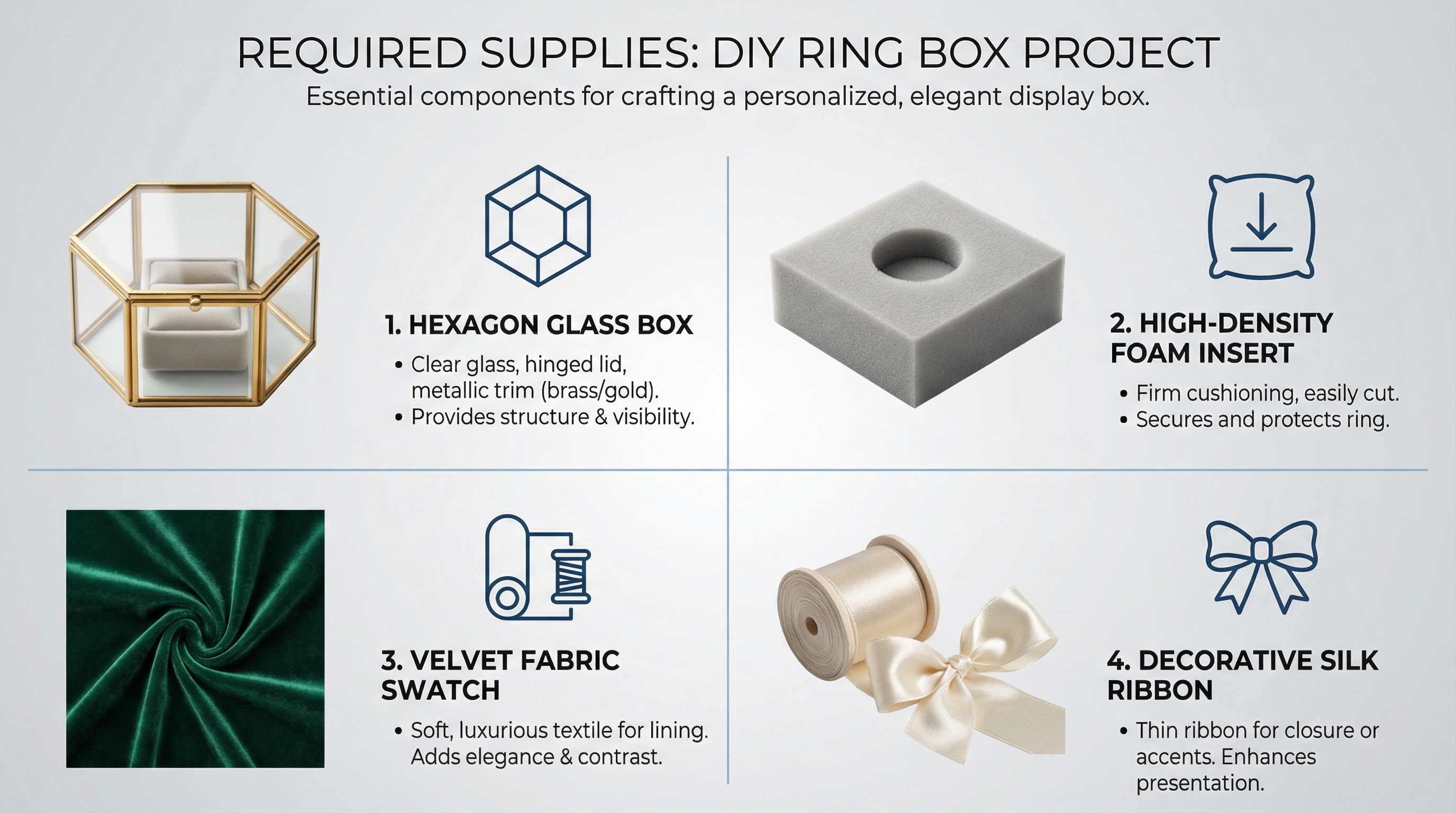 REQUIRED SUPPLIES: DIY RING BOX PROJECT

Essential components for crafting a personalized, elegant display box.

1. HEXAGON GLASS BOX

• Clear glass, hinged lid, metallic trim (brass/gold).
• Provides structure & visibility.

2. HIGH-DENSITY FOAM INSERT

• Firm cushioning, easily cut.
• Secures and protects ring.

3. VELVET FABRIC SWATCH

• Soft, luxurious textile for lining. Adds elegance & contrast.

4. DECORATIVE SILK RIBBON

• Thin ribbon for closure or accents. Enhances presentation.